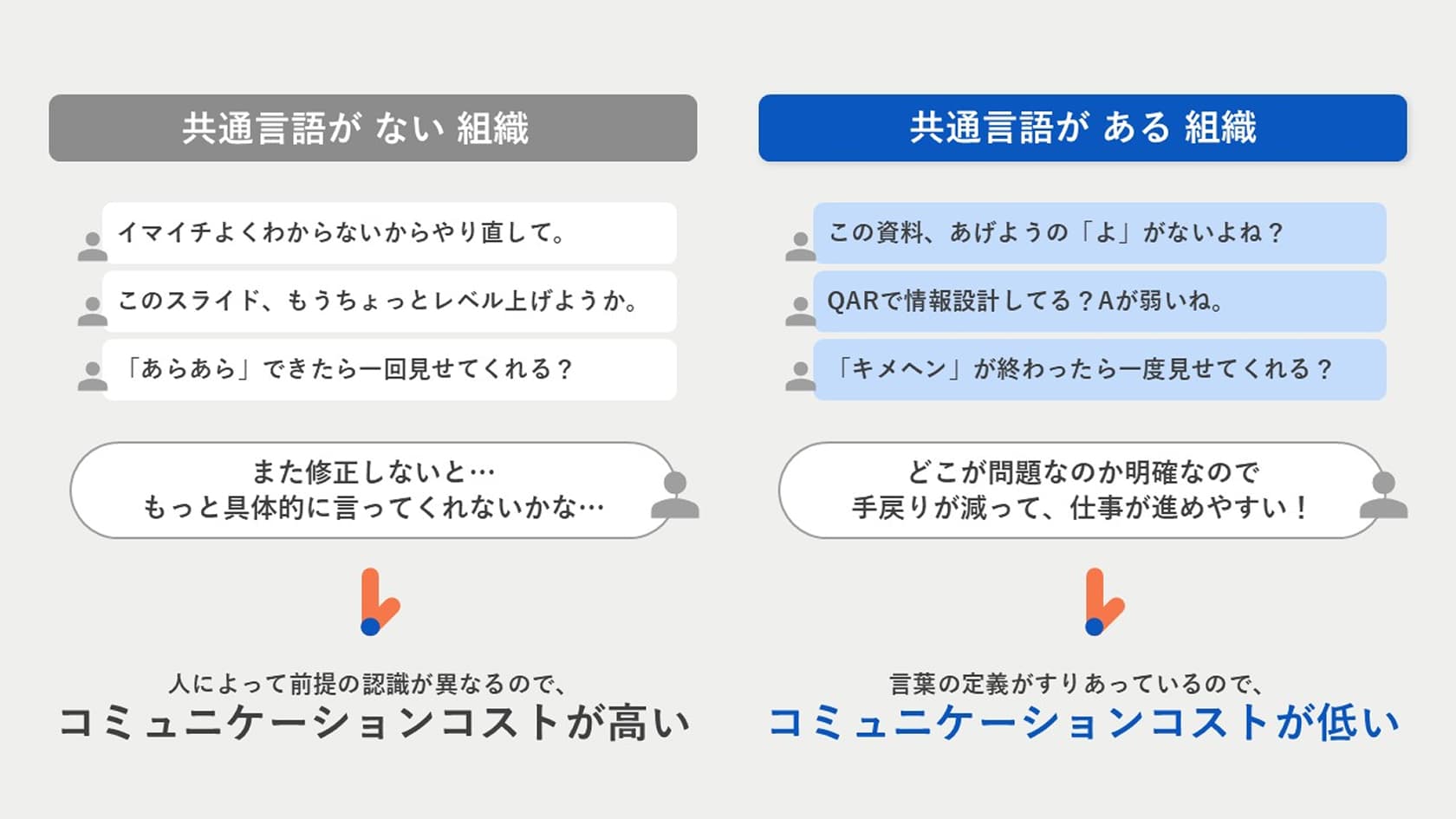 共通言語が ない 組織

イマイチよくわからないからやり直して。

このスライド、もうちょっとレベル上げようか。

「あらあら」できたら一回見せてくれる？

また修正しないと…
もっと具体的に言ってくれないかな…

人によって前提の認識が異なるので、
コミュニケーションコストが高い

共通言語が ある 組織

この資料、あげようの「よ」がないよね？

QARで情報設計してる？Aが弱いね。

「キメヘン」が終わったら一度見せてくれる？

どこが問題なのか明確なので
手戻りが減って、仕事が進めやすい！

言葉の定義がすりあっているので、
コミュニケーションコストが低い